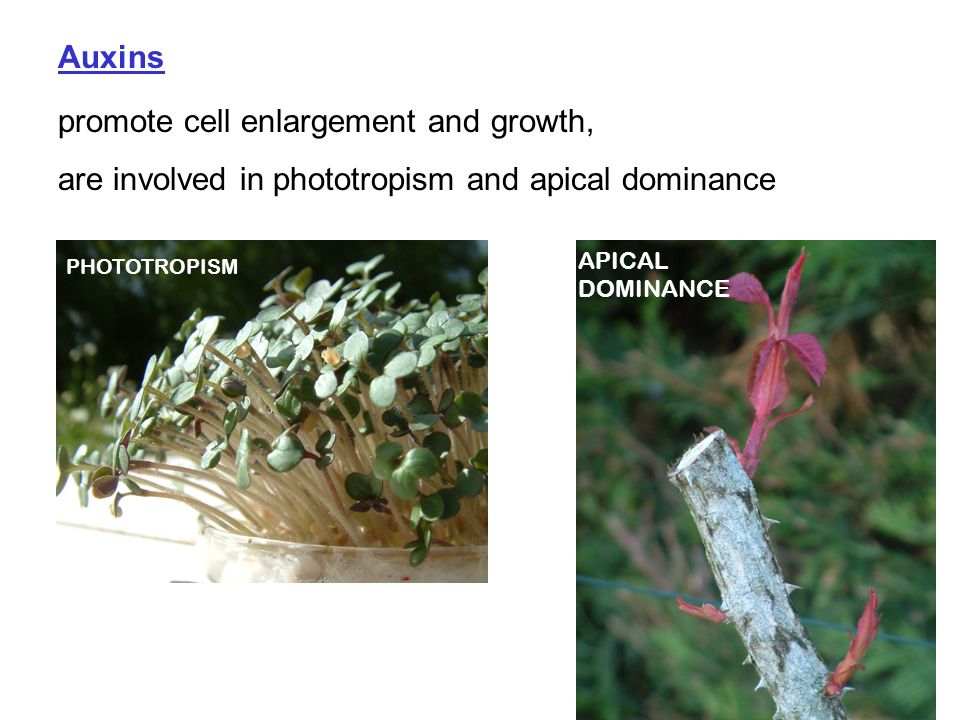 Auxins

promote cell enlargement and growth,

are involved in phototropism and apical dominance

PHOTOTROPISM

APICAL DOMINANCE